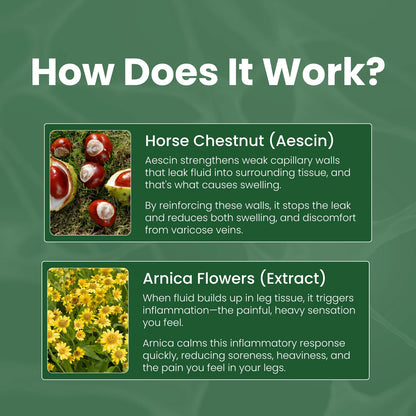 How Does It Work?

Horse Chestnut (Aescin)

Aescin strengthens weak capillary walls that leak fluid into surrounding tissue, and that's what causes swelling.

By reinforcing these walls, it stops the leak and reduces both swelling, and discomfort from varicose veins.

Arnica Flowers (Extract)

When fluid builds up in leg tissue, it triggers inflammation—the painful, heavy sensation you feel.

Arnica calms this inflammatory response quickly, reducing soreness, heaviness, and the pain you feel in your legs.